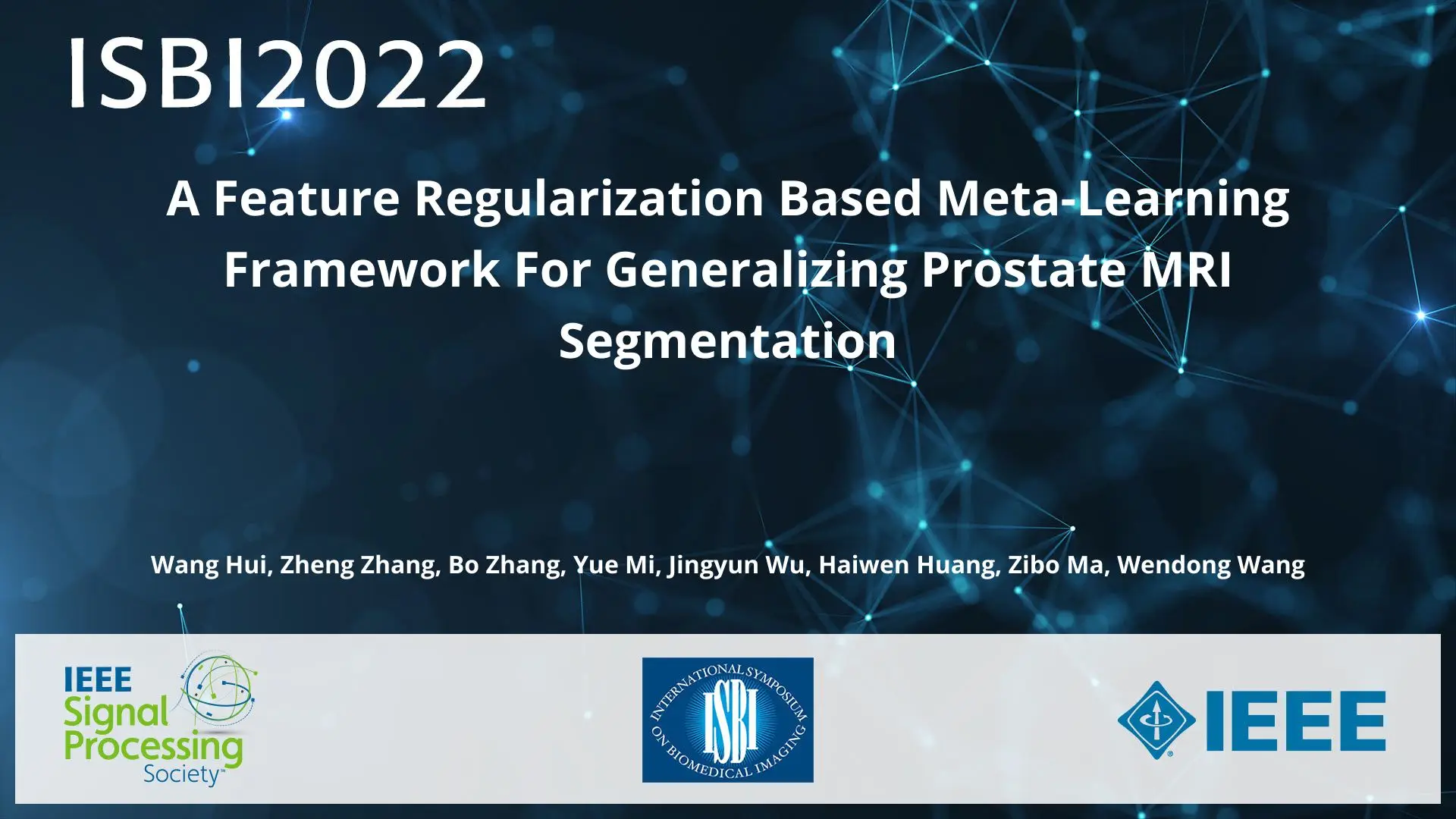 ISBI2022

A Feature Regularization Based Meta-Learning Framework For Generalizing Prostate MRI Segmentation

Wang Hui, Zheng Zhang, Bo Zhang, Yue Mi, Jingyun Wu, Haiwen Huang, Zibo Ma, Wendong Wang

IEEE Signal Processing Society™

INTERNATIONAL SYMPOSIUM ON BIOMEDICAL IMAGING ISBI

IEEE